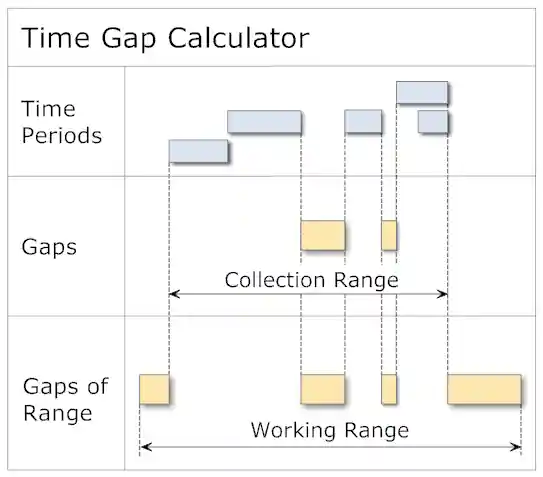 Time Gap Calculator

Time Periods

Gaps

Collection Range

Gaps of Range

Working Range